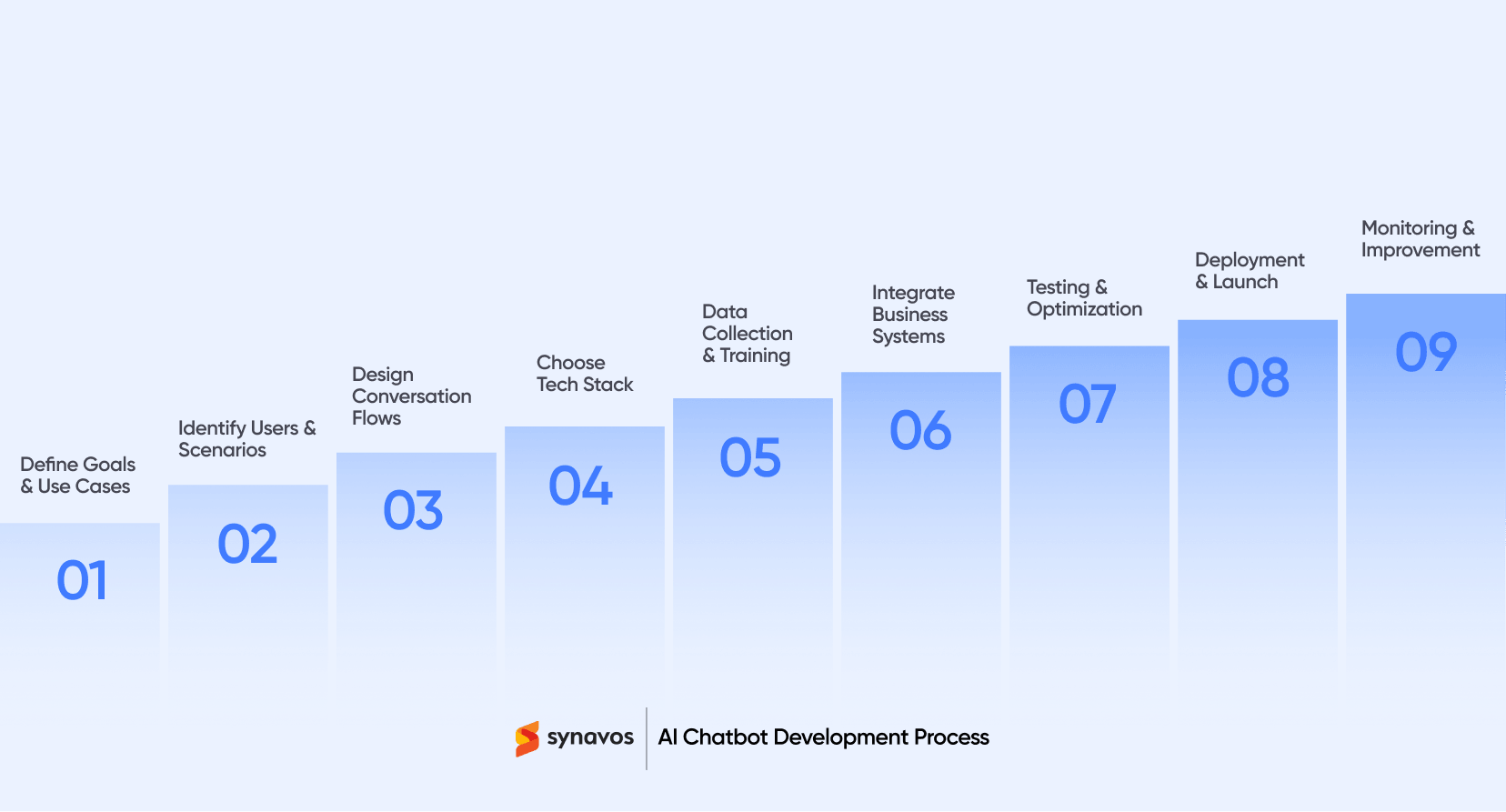 Define Goals & Use Cases
01

Identify Users & Scenarios
02

Design Conversation Flows
03

Choose Tech Stack
04

Data Collection & Training
05

Integrate Business Systems
06

Testing & Optimization
07

Deployment & Launch
08

Monitoring & Improvement
09

synavos | AI Chatbot Development Process